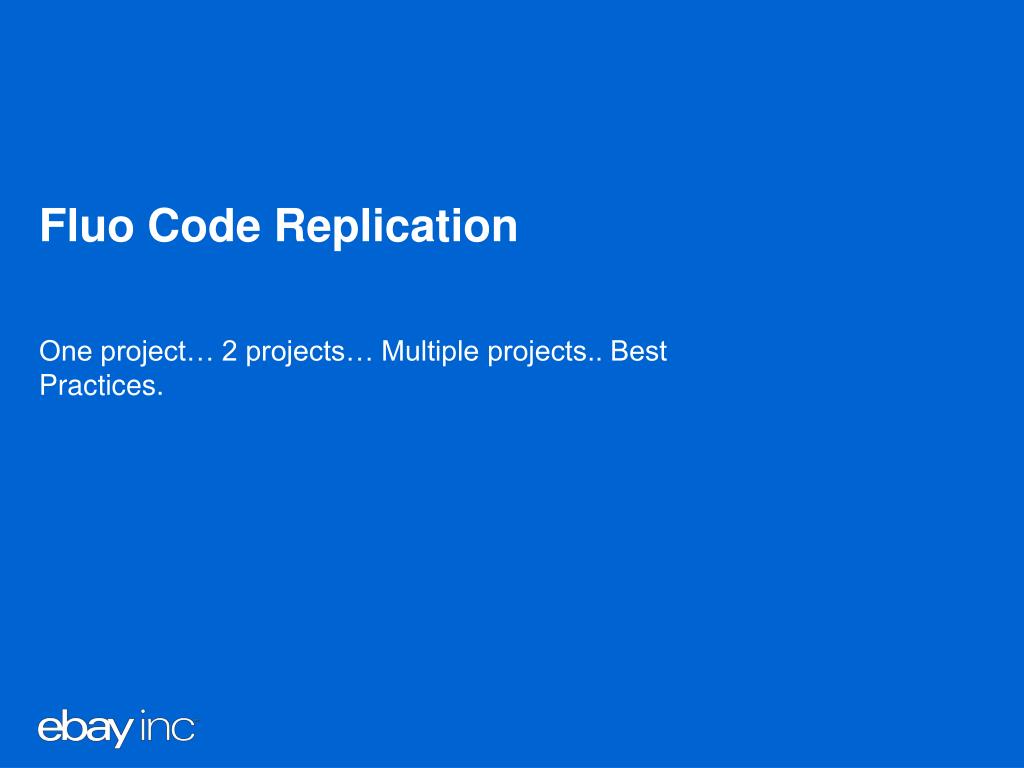 Fluo Code Replication

One project… 2 projects… Multiple projects.. Best Practices.

ebay inc